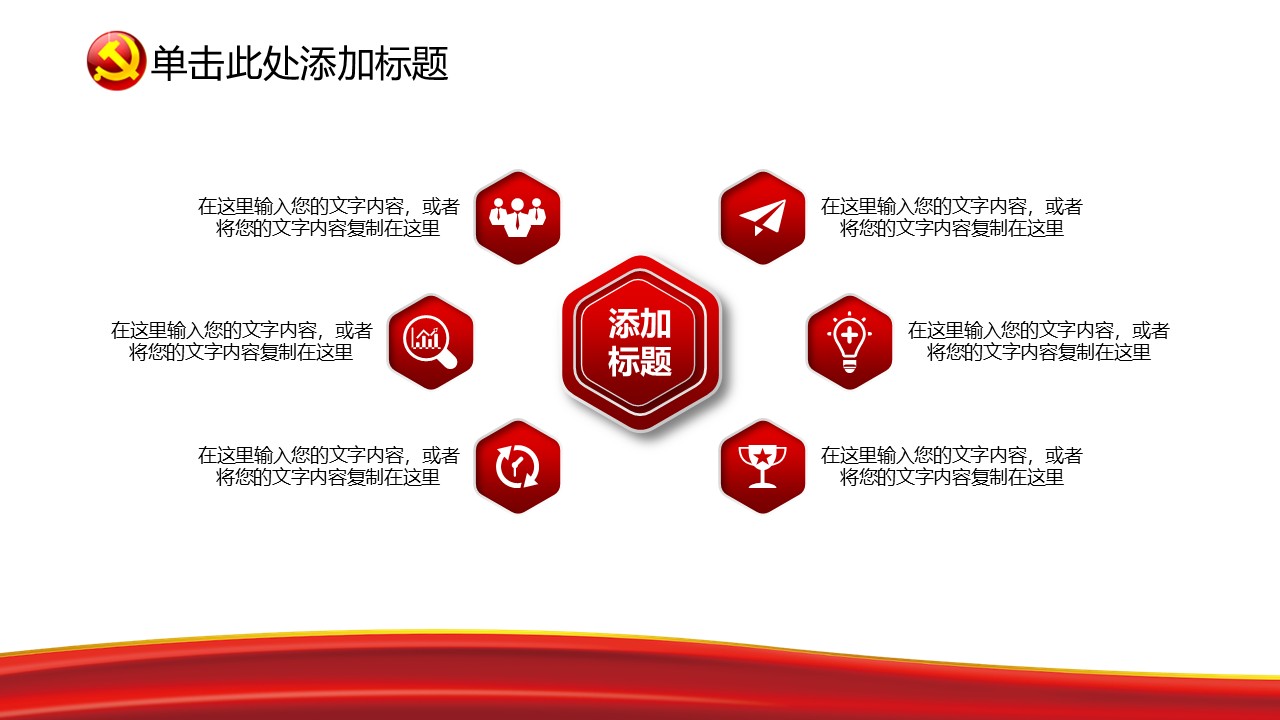 单击此处添加标题

在这里输入您的文字内容，或者将您的文字内容复制在这里

在这里输入您的文字内容，或者将您的文字内容复制在这里

在这里输入您的文字内容，或者将您的文字内容复制在这里

添加标题

在这里输入您的文字内容，或者将您的文字内容复制在这里

在这里输入您的文字内容，或者将您的文字内容复制在这里

在这里输入您的文字内容，或者将您的文字内容复制在这里